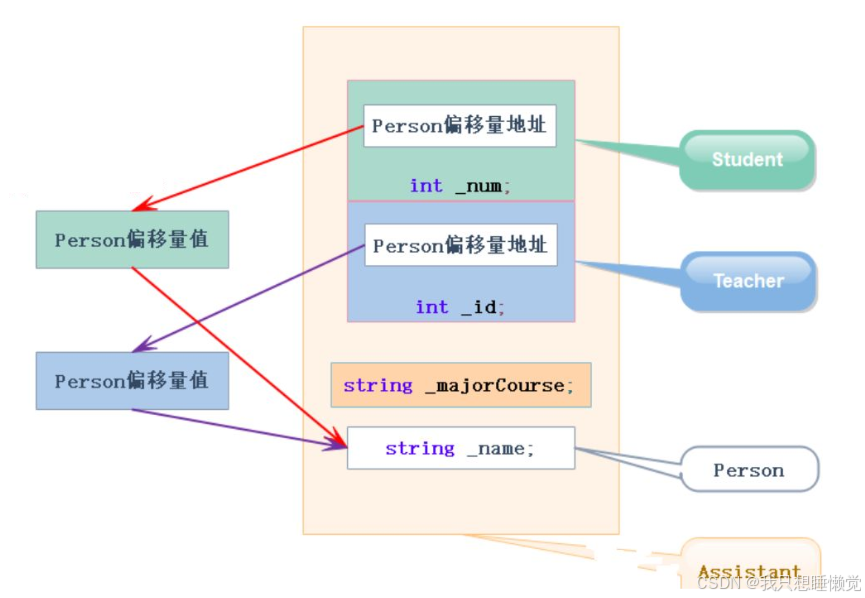 Person偏移量地址

int _num;

Student

Person偏移量值

Person偏移量地址

int _id;

Teacher

Person偏移量值

string _majorCourse;

string _name;

Person

Assistant

CSDN @我只想睡懒觉